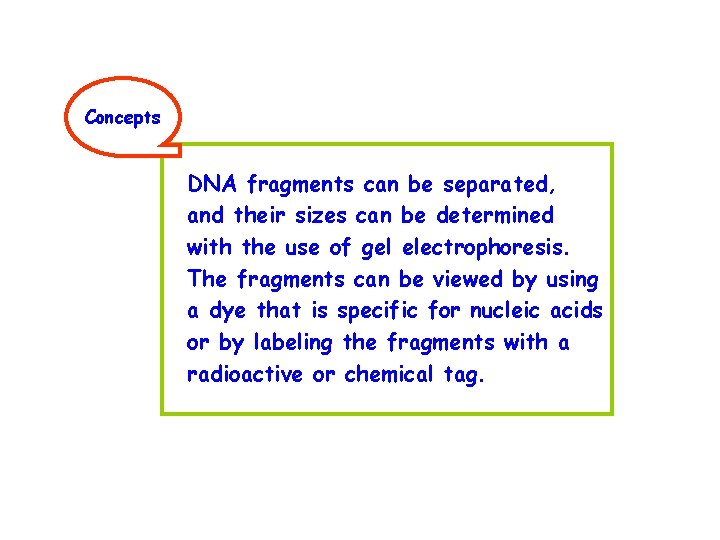 Concepts

DNA fragments can be separated, and their sizes can be determined with the use of gel electrophoresis. The fragments can be viewed by using a dye that is specific for nucleic acids or by labeling the fragments with a radioactive or chemical tag.